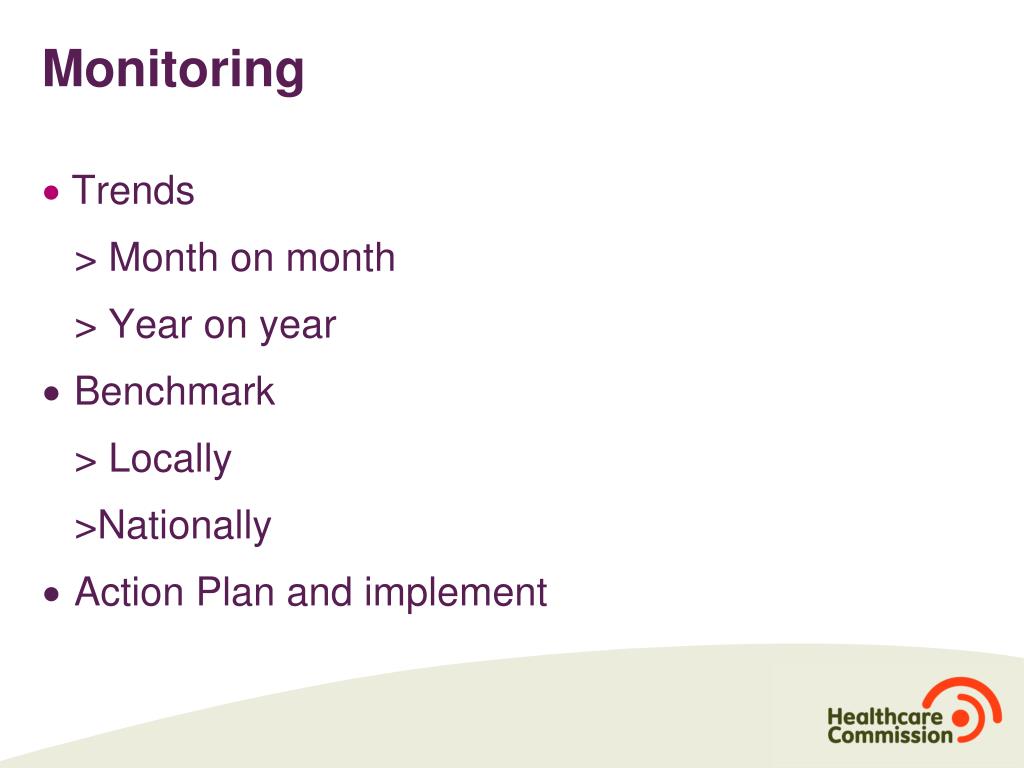 Monitoring

• Trends

> Month on month

> Year on year

• Benchmark

> Locally

>Nationally

• Action Plan and implement

Healthcare Commission